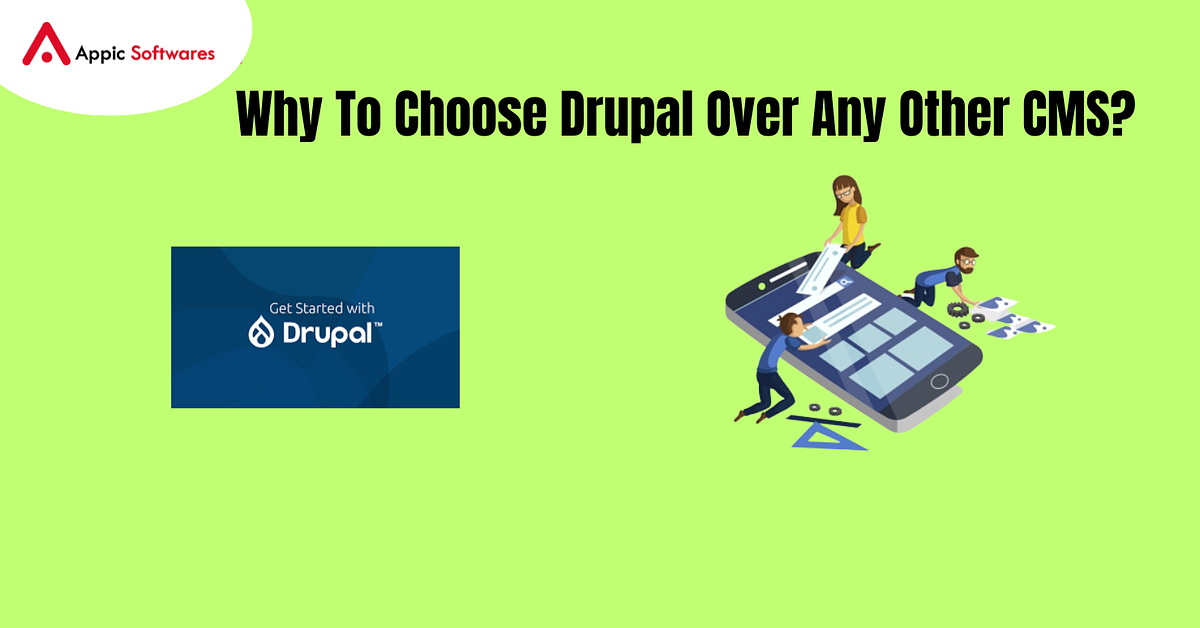 Appic Softwares

Why To Choose Drupal Over Any Other CMS?

Get Started with

Drupal™